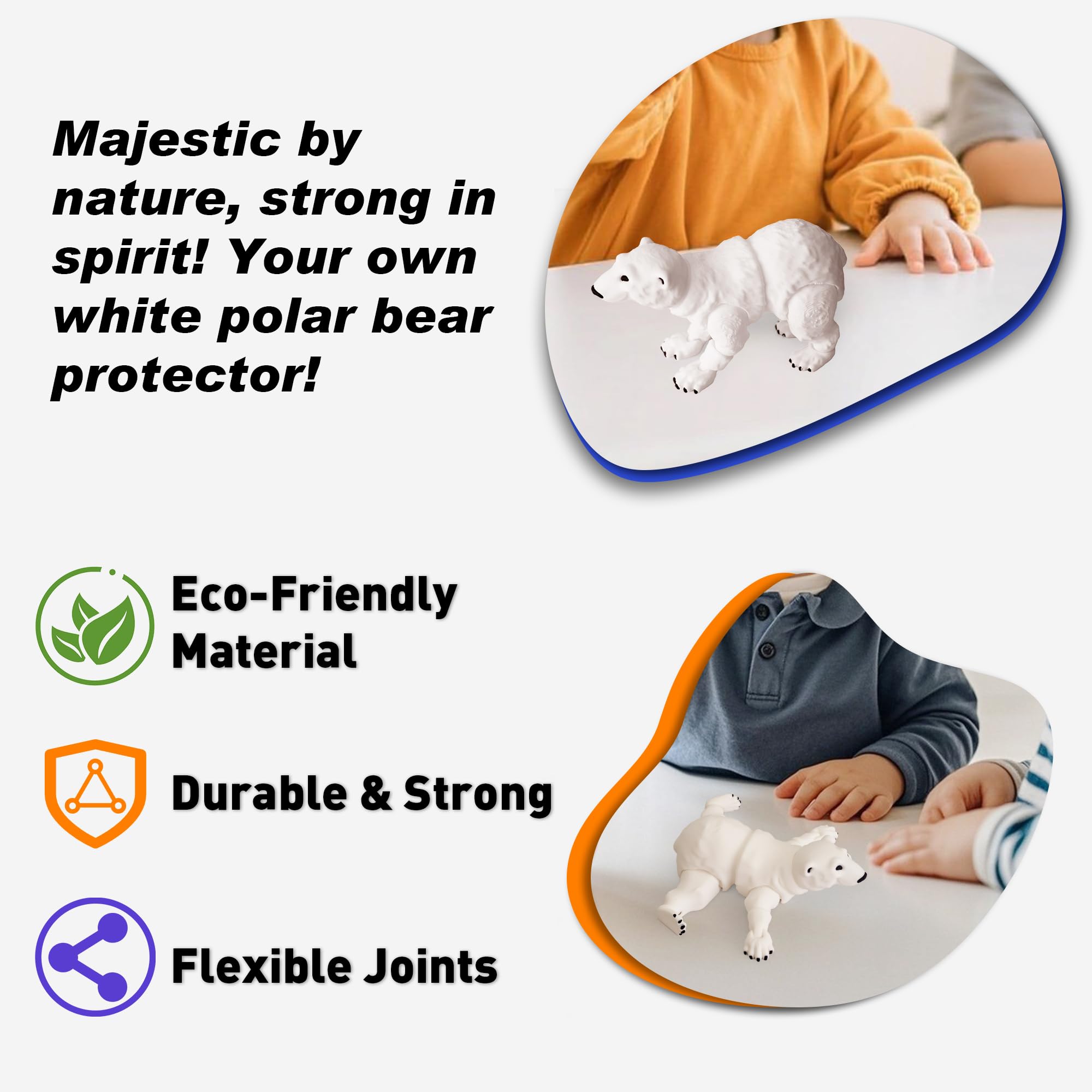 Majestic by nature, strong in spirit! Your own white polar bear protector!

Eco-Friendly Material

Durable & Strong

Flexible Joints